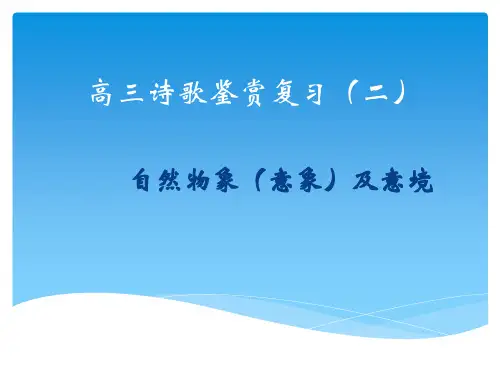 高三诗歌鉴赏复习（二）

自然物象（意象）及意境